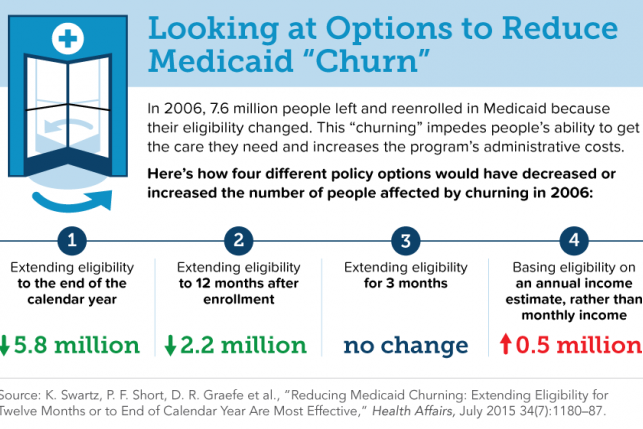 Looking at Options to Reduce Medicaid "Churn"

In 2006, 7.6 million people left and reenrolled in Medicaid because their eligibility changed. This "churning" impedes people's ability to get the care they need and increases the program's administrative costs.

Here's how four different policy options would have decreased or increased the number of people affected by churning in 2006:

1
Extending eligibility to the end of the calendar year
↓5.8 million

2
Extending eligibility to 12 months after enrollment
↓2.2 million

3
Extending eligibility for 3 months
no change

4
Basing eligibility on an annual income estimate, rather than monthly income
↑0.5 million

Source: K. Swartz, P. F. Short, D. R. Graefe et al., "Reducing Medicaid Churning: Extending Eligibility for Twelve Months or to End of Calendar Year Are Most Effective," Health Affairs, July 2015 34(7):1180–87.